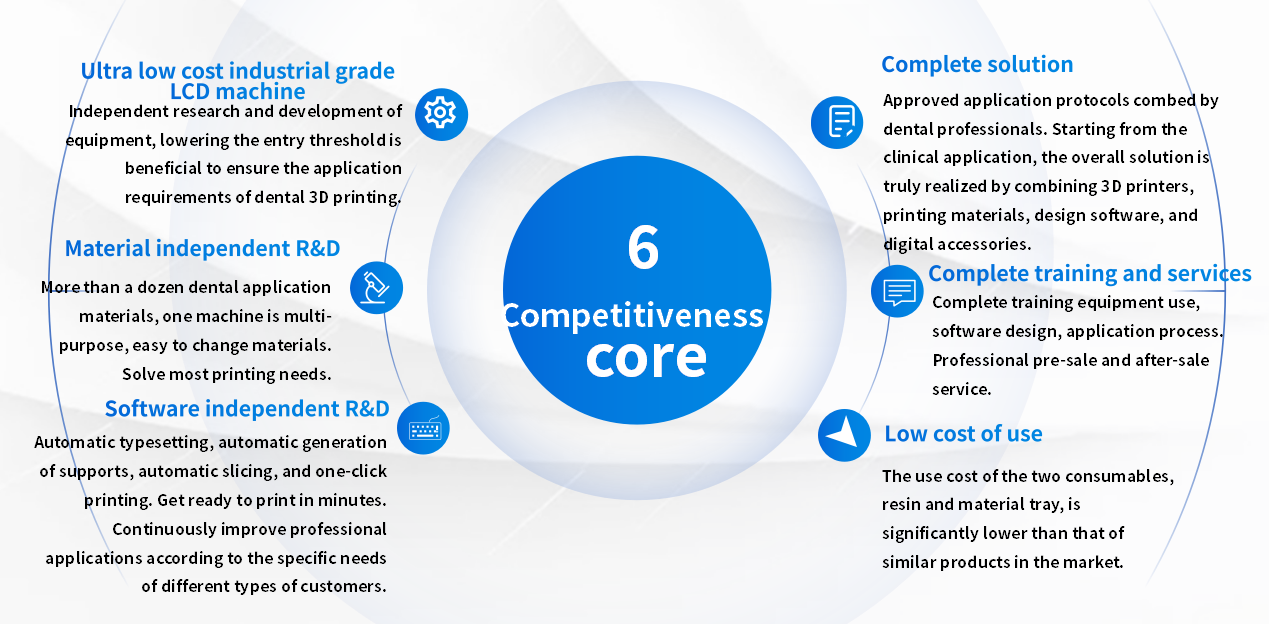 Ultra low cost industrial grade LCD machine

Independent research and development of equipment, lowering the entry threshold is beneficial to ensure the application requirements of dental 3D printing.

Material independent R&D

More than a dozen dental application materials, one machine is multi-purpose, easy to change materials. Solve most printing needs.

Software independent R&D

Automatic typesetting, automatic generation of supports, automatic slicing, and one-click printing. Get ready to print in minutes. Continuously improve professional applications according to the specific needs of different types of customers.

6

Competitiveness core

Complete solution

Approved application protocols combed by dental professionals. Starting from the clinical application, the overall solution is truly realized by combining 3D printers, printing materials, design software, and digital accessories.

Complete training and services

Complete training equipment use, software design, application process. Professional pre-sale and after-sale service.

Low cost of use

The use cost of the two consumables, resin and material tray, is significantly lower than that of similar products in the market.